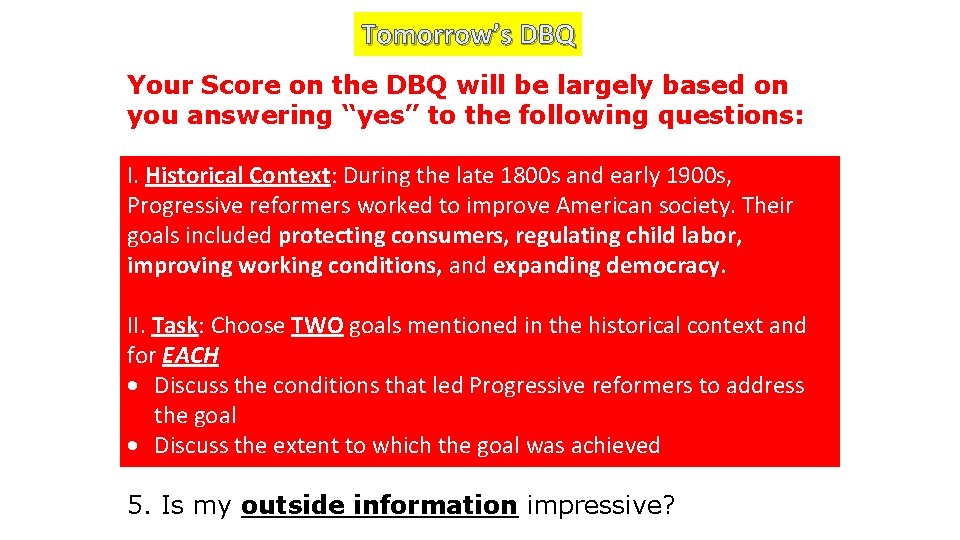 Tomorrow's DBQ

Your Score on the DBQ will be largely based on you answering "yes" to the following questions:

I. Historical Context: During the late 1800s and early 1900s, Progressive reformers worked to improve American society. Their goals included protecting consumers, regulating child labor, improving working conditions, and expanding democracy.

II. Task: Choose TWO goals mentioned in the historical context and for EACH
• Discuss the conditions that led Progressive reformers to address the goal
• Discuss the extent to which the goal was achieved

5. Is my outside information impressive?